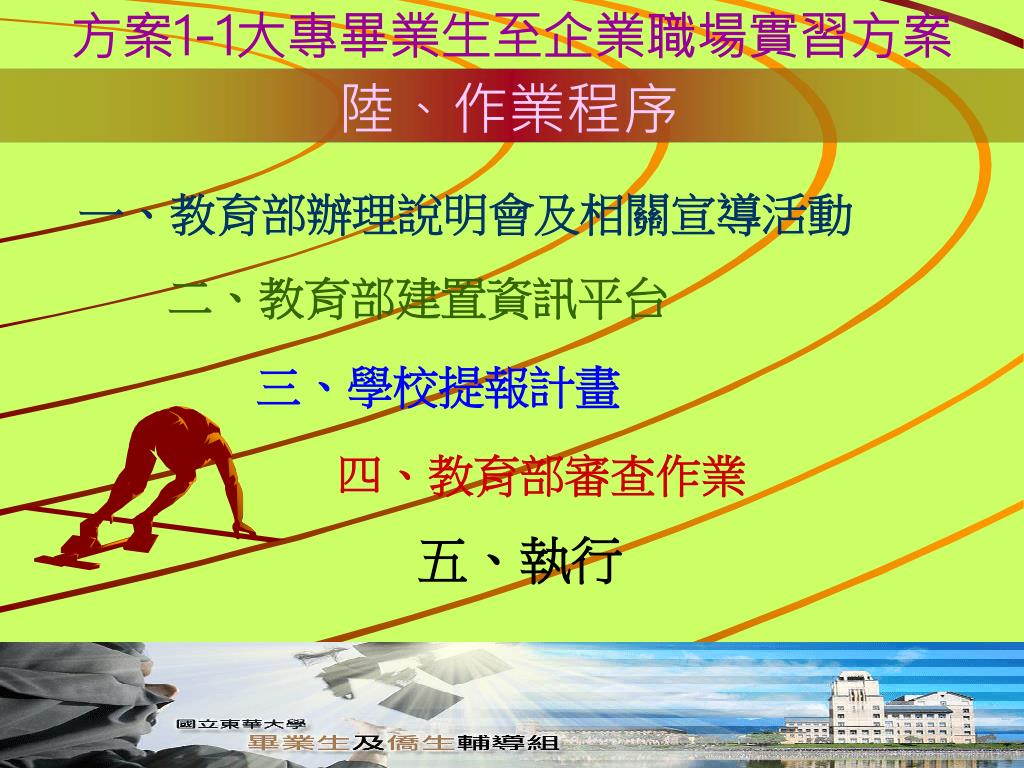 方案1-1大專畢業生至企業職場實習方案

陸、作業程序

一、教育部辦理說明會及相關宣導活動

二、教育部建置資訊平台

三、學校提報計畫

四、教育部審查作業

五、執行

國立東華大學
畢業生及僑生輔導組